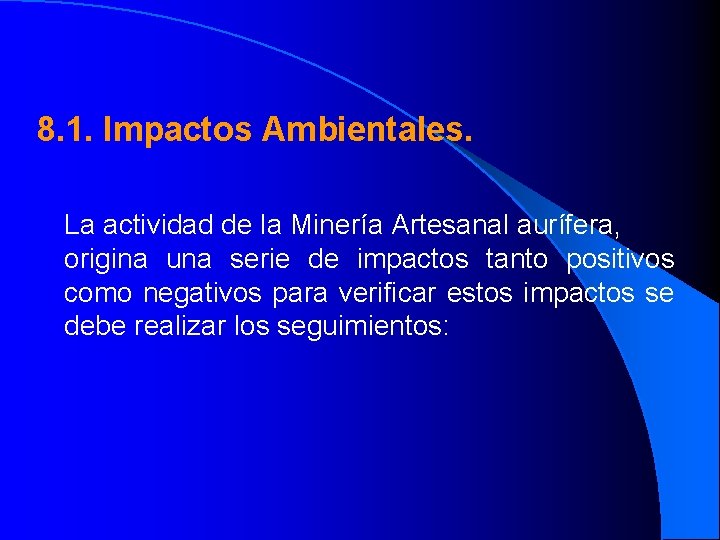 8.1. Impactos Ambientales.

La actividad de la Minería Artesanal aurífera, origina una serie de impactos tanto positivos como negativos para verificar estos impactos se debe realizar los seguimientos: